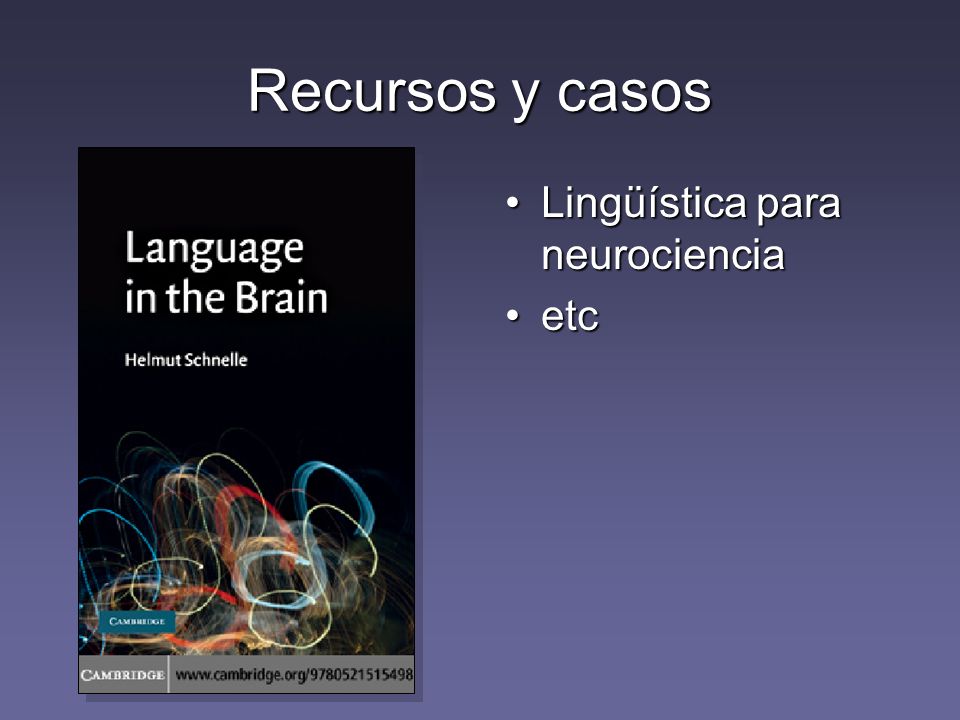 Recursos y casos

Language in the Brain

Helmut Schnelle

CAMBRIDGE

CAMBRIDGE www.cambridge.org/9780521515498

• Lingüística para neurociencia
• etc